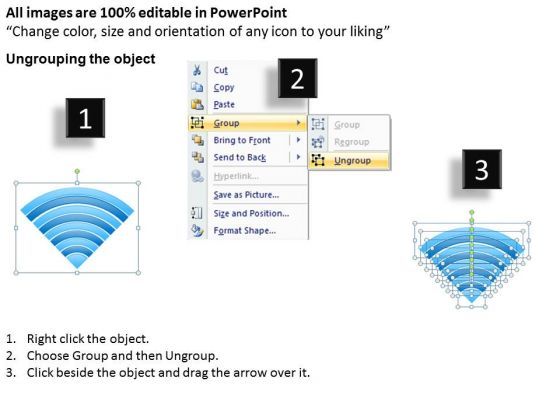 All images are 100% editable in PowerPoint
“Change color, size and orientation of any icon to your liking”

Ungrouping the object

1

2

Cut
Copy
Paste
Group
Bring to Front
Send to Back
Hyperlink...
Save as Picture...
Size and Position...
Format Shape...

Group
Regroup
Ungroup

3

1. Right click the object.
2. Choose Group and then Ungroup.
3. Click beside the object and drag the arrow over it.